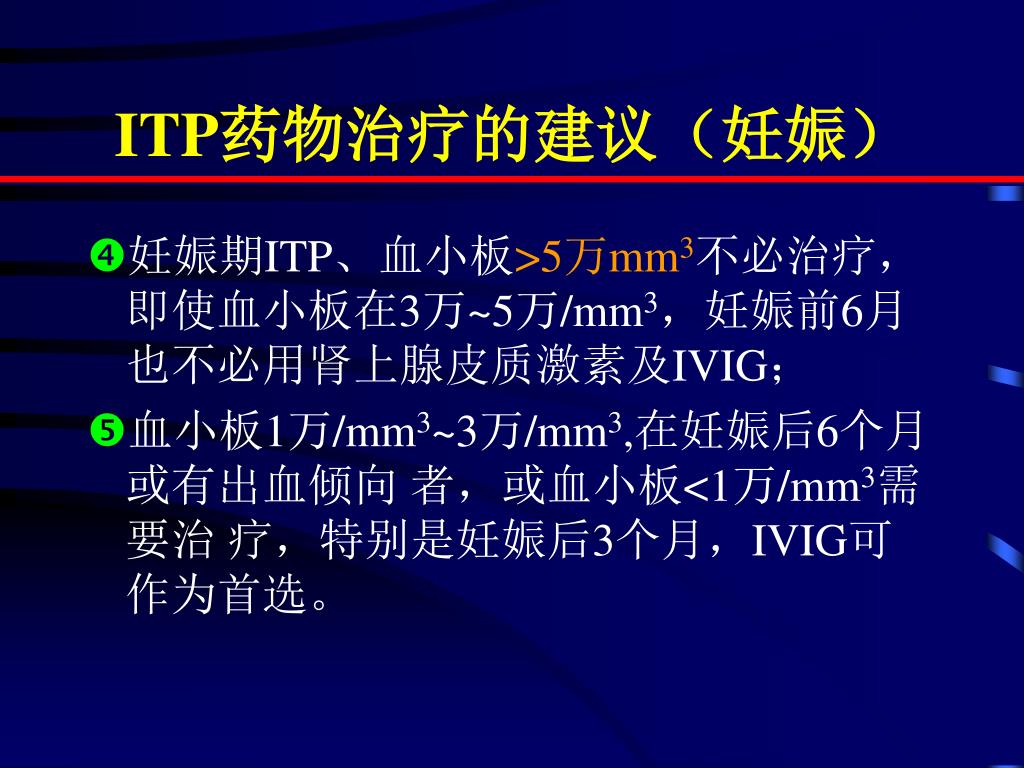 ITP药物治疗的建议（妊娠）

❹妊娠期ITP、血小板>5万mm$^3$不必治疗，即使血小板在3万~5万/mm$^3$，妊娠前6月也不必用肾上腺皮质激素及IVIG;

❺血小板1万/mm$^3$~3万/mm$^3$,在妊娠后6个月或有出血倾向 者，或血小板<1万/mm$^3$需要治 疗，特别是妊娠后3个月，IVIG可作为首选。